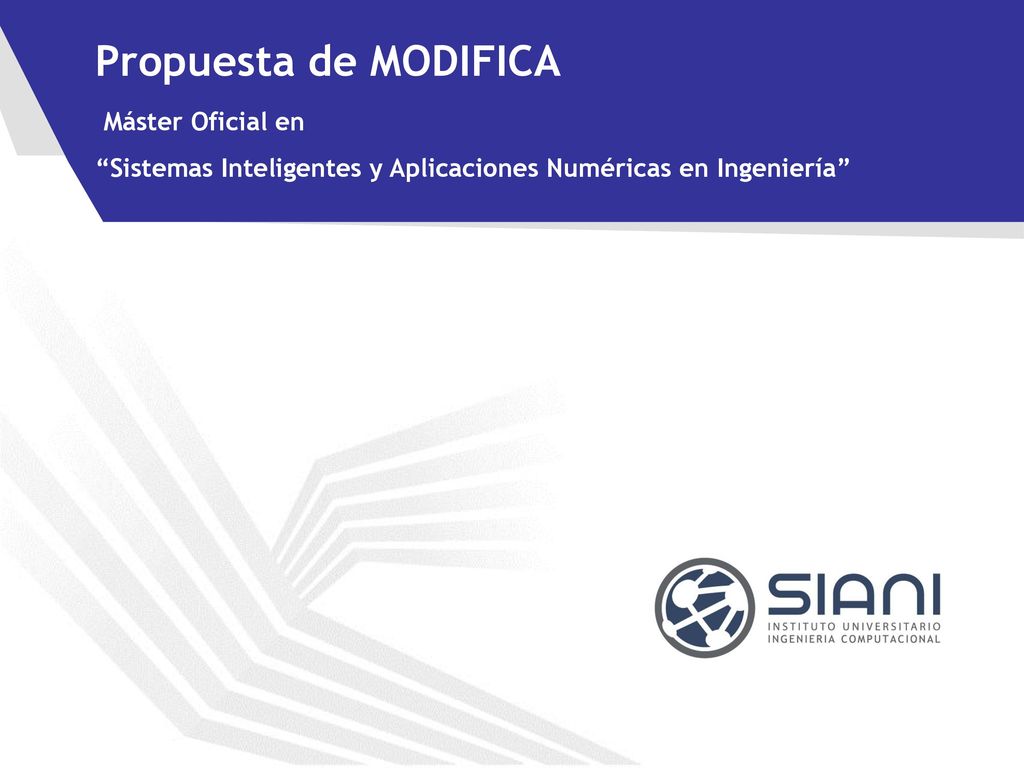 Propuesta de MODIFICA

Máster Oficial en

“Sistemas Inteligentes y Aplicaciones Numéricas en Ingeniería”

SIANI
INSTITUTO UNIVERSITARIO
INGENIERIA COMPUTACIONAL